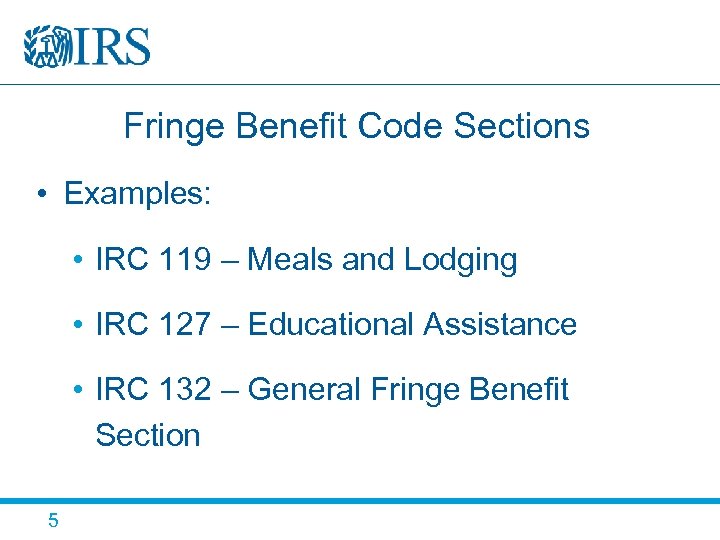 IRS

Fringe Benefit Code Sections

• Examples:

• IRC 119 – Meals and Lodging

• IRC 127 – Educational Assistance

• IRC 132 – General Fringe Benefit Section

5